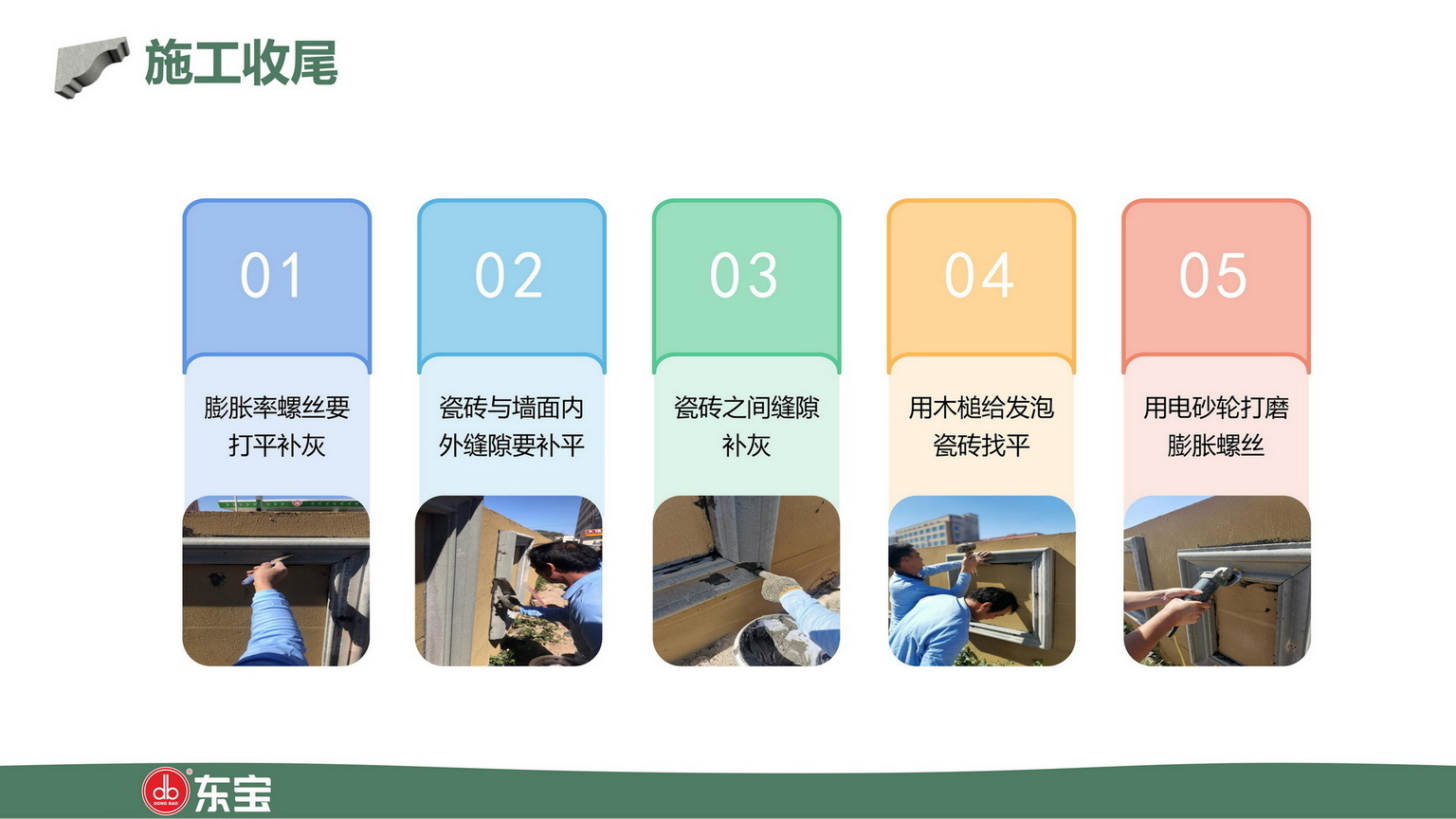 施工收尾

01
膨胀率螺丝要打平补灰

02
瓷砖与墙面内外缝隙要补平

03
瓷砖之间缝隙补灰

04
用木槌给发泡瓷砖找平

05
用电砂轮打磨膨胀螺丝

db DONG BAO 东宝